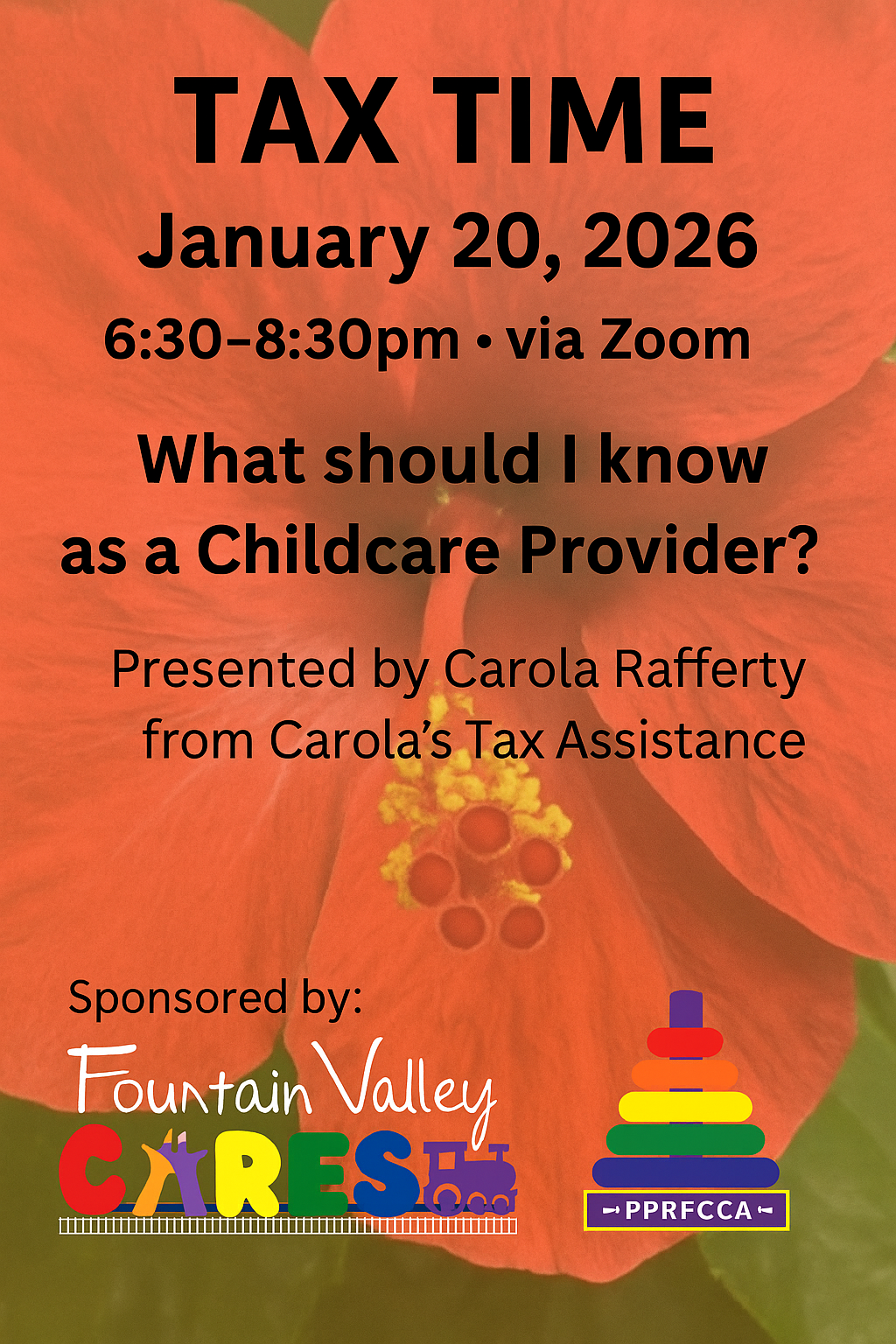 TAX TIME

January 20, 2026

6:30–8:30pm • via Zoom

What should I know as a Childcare Provider?

Presented by Carola Rafferty from Carola's Tax Assistance

Sponsored by:

Fountain Valley CARES

PPRFCCA